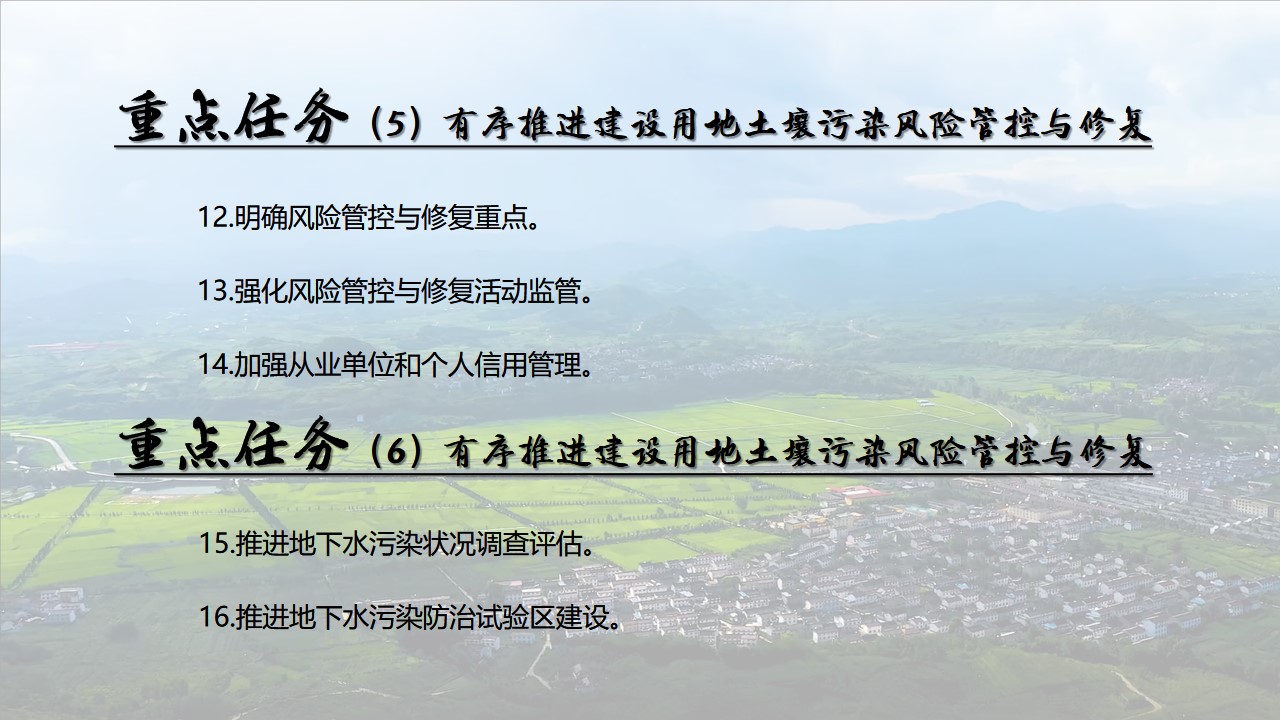 重点任务（5）有序推进建设用地土壤污染风险管控与修复

12.明确风险管控与修复重点。

13.强化风险管控与修复活动监管。

14.加强从业单位和个人信用管理。

重点任务（6）有序推进建设用地土壤污染风险管控与修复

15.推进地下水污染状况调查评估。

16.推进地下水污染防治试验区建设。